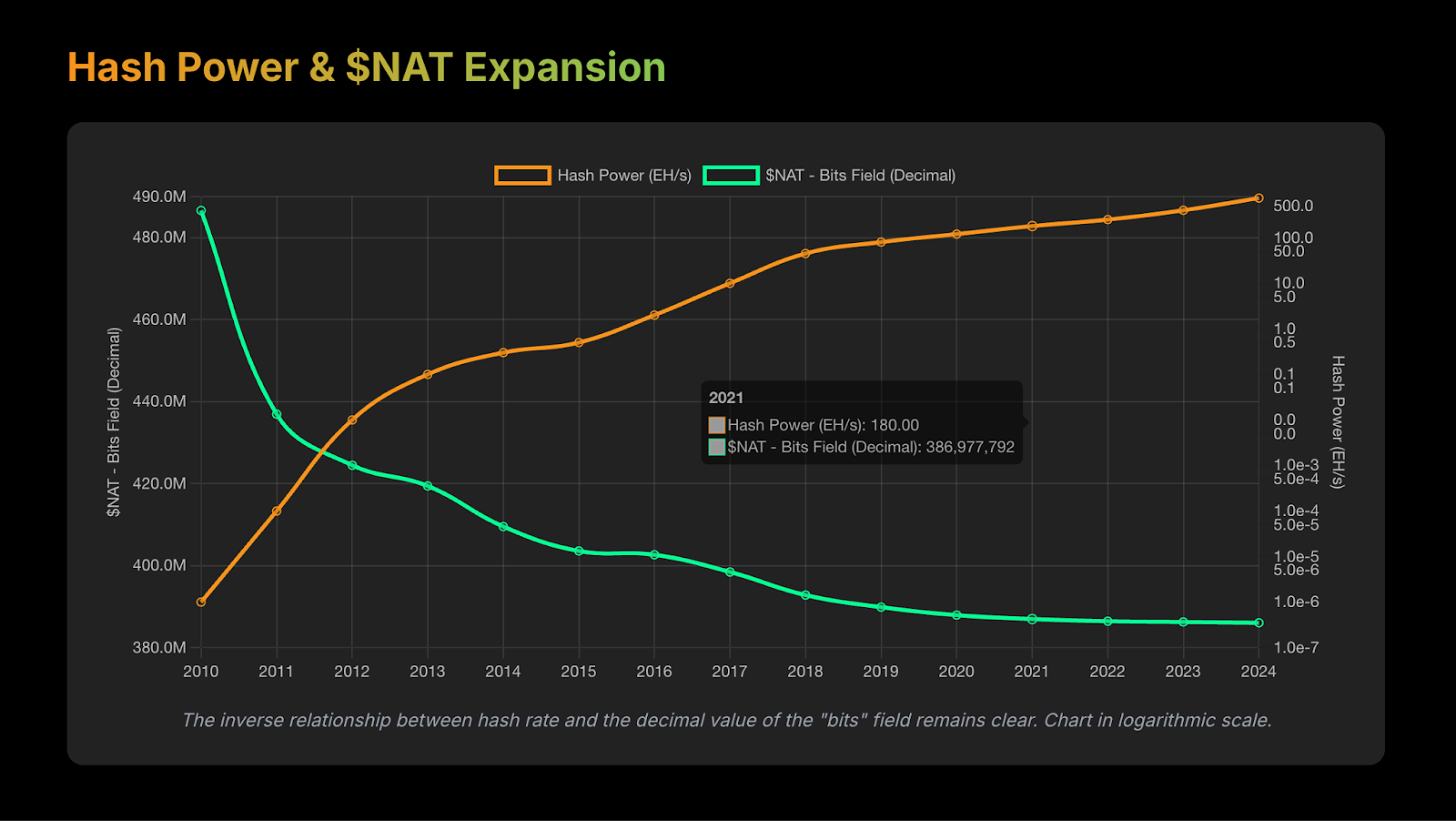 Hash Power & $NAT Expansion

Hash Power (EH/s) $NAT - Bits Field (Decimal)

$NAT - Bits Field (Decimal)

490.0M
480.0M
460.0M
440.0M
420.0M
400.0M
380.0M

500.0
100.0
50.0
10.0
5.0
1.0
0.5
0.1
0.1
0.0
0.0
1.0e-3
5.0e-4
1.0e-4
5.0e-5
1.0e-5
5.0e-6
1.0e-6
1.0e-7

Hash Power (EH/s)

2021
Hash Power (EH/s): 180.00
$NAT - Bits Field (Decimal): 386,977,792

2010 2011 2012 2013 2014 2015 2016 2017 2018 2019 2020 2021 2022 2023 2024

The inverse relationship between hash rate and the decimal value of the "bits" field remains clear. Chart in logarithmic scale.